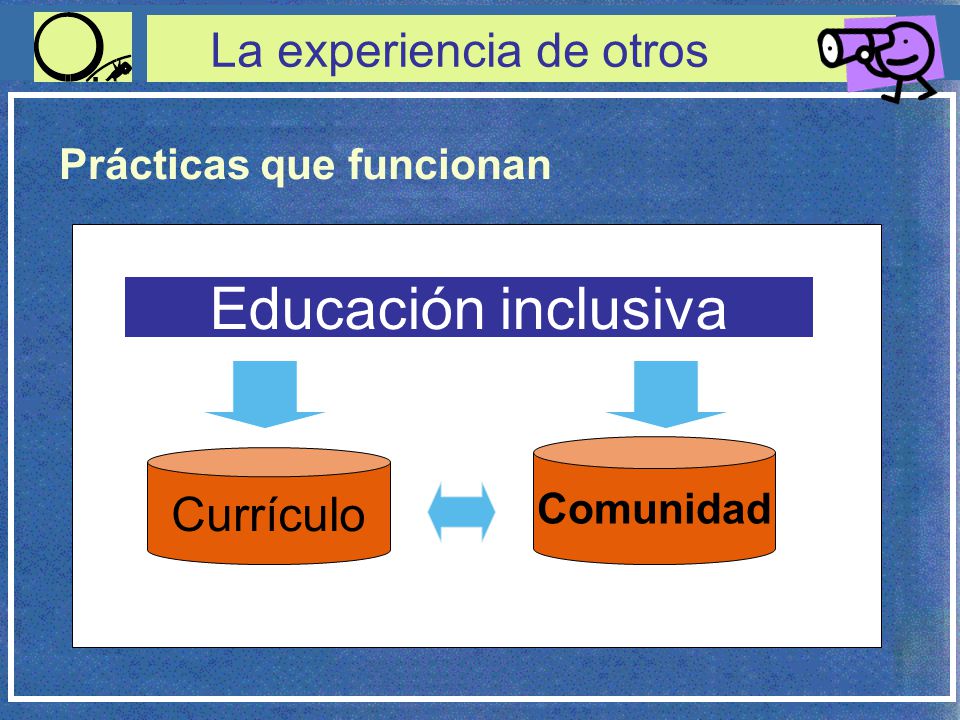 La experiencia de otros

Prácticas que funcionan

Educación inclusiva

Currículo

Comunidad